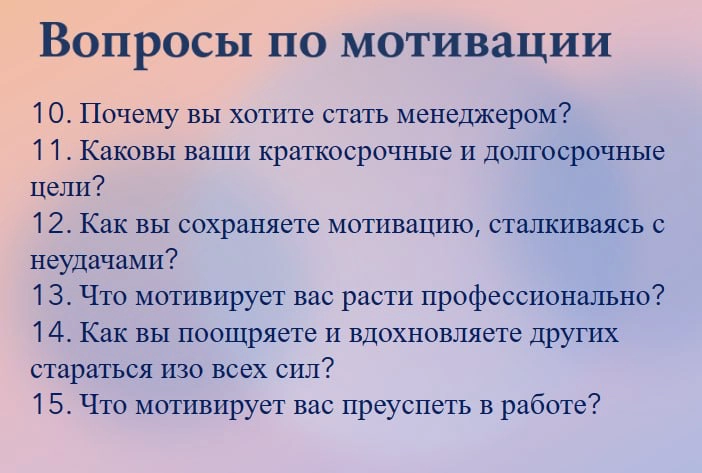 Вопросы по мотивации

10. Почему вы хотите стать менеджером?
11. Каковы ваши краткосрочные и долгосрочные цели?
12. Как вы сохраняете мотивацию, сталкиваясь с неудачами?
13. Что мотивирует вас расти профессионально?
14. Как вы поощряете и вдохновляете других стараться изо всех сил?
15. Что мотивирует вас преуспеть в работе?